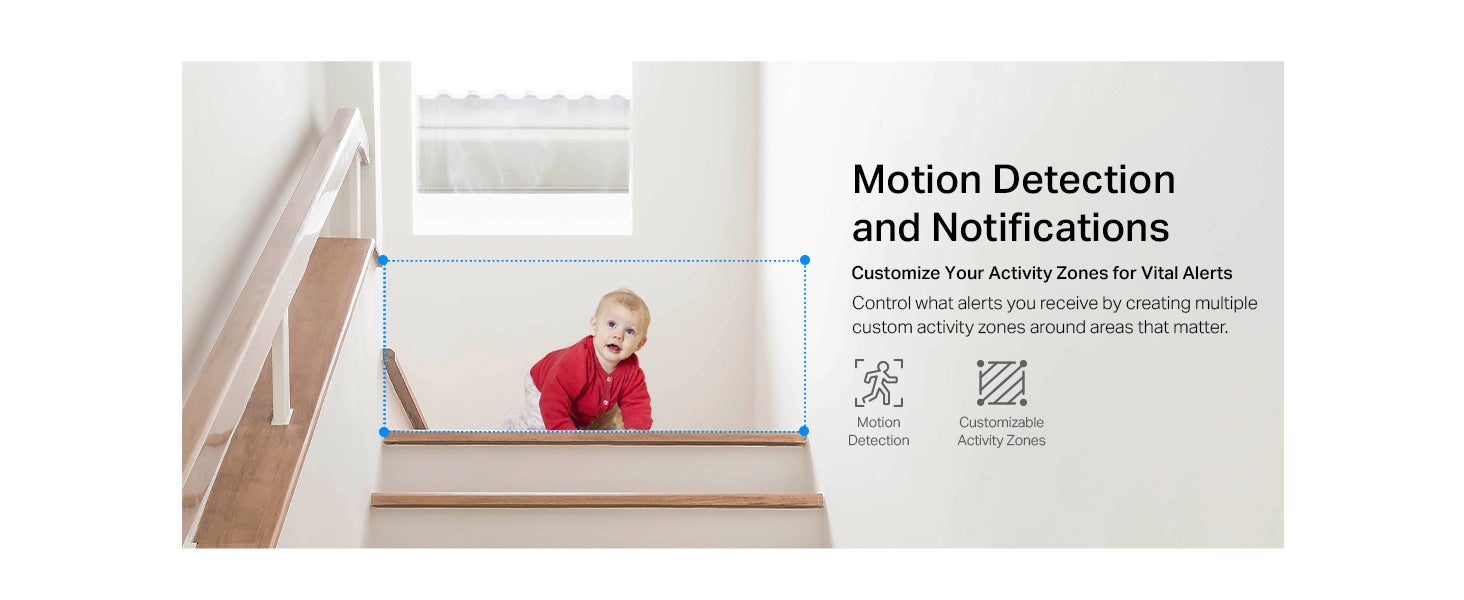 Motion Detection and Notifications

Customize Your Activity Zones for Vital Alerts

Control what alerts you receive by creating multiple custom activity zones around areas that matter.

Motion Detection

Customizable Activity Zones